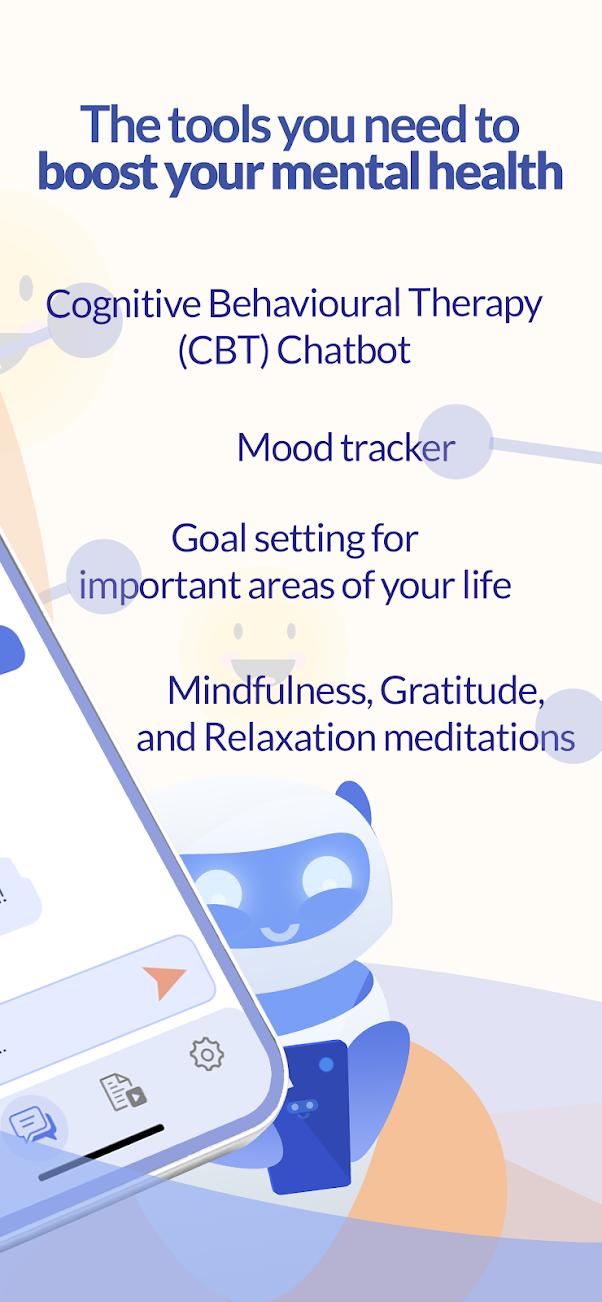 The tools you need to boost your mental health

Cognitive Behavioural Therapy (CBT) Chatbot

Mood tracker

Goal setting for important areas of your life

Mindfulness, Gratitude, and Relaxation meditations